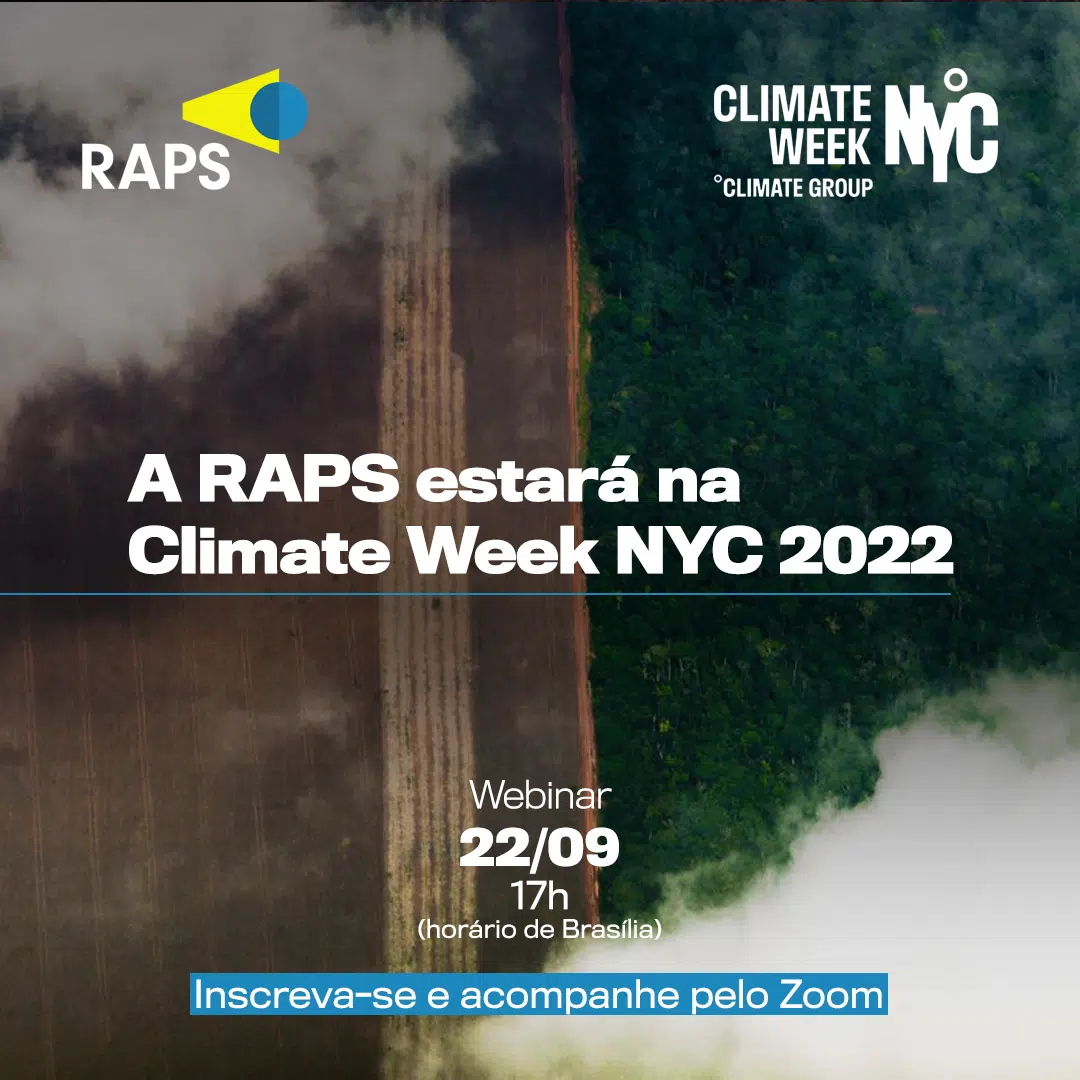 RAPS

CLIMATE WEEK NYC
°CLIMATE GROUP

A RAPS estará na Climate Week NYC 2022

Webinar
22/09
17h
(horário de Brasília)

Inscreva-se e acompanhe pelo Zoom